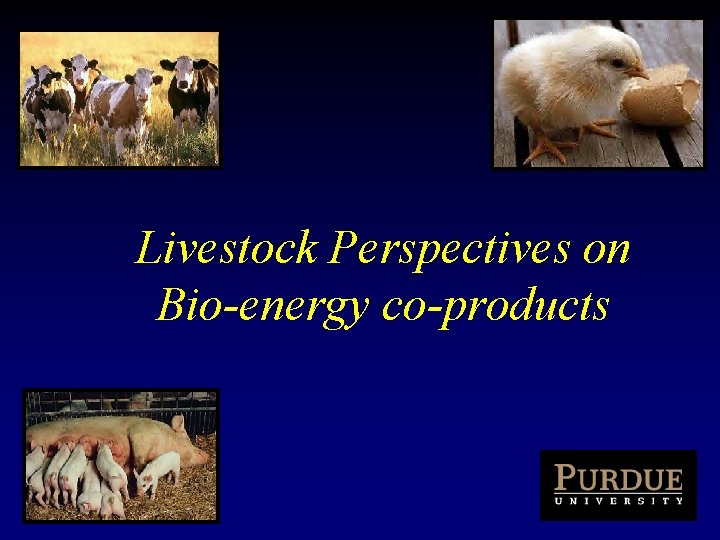 Livestock Perspectives on Bio-energy co-products

PURDUE
UNIVERSITY